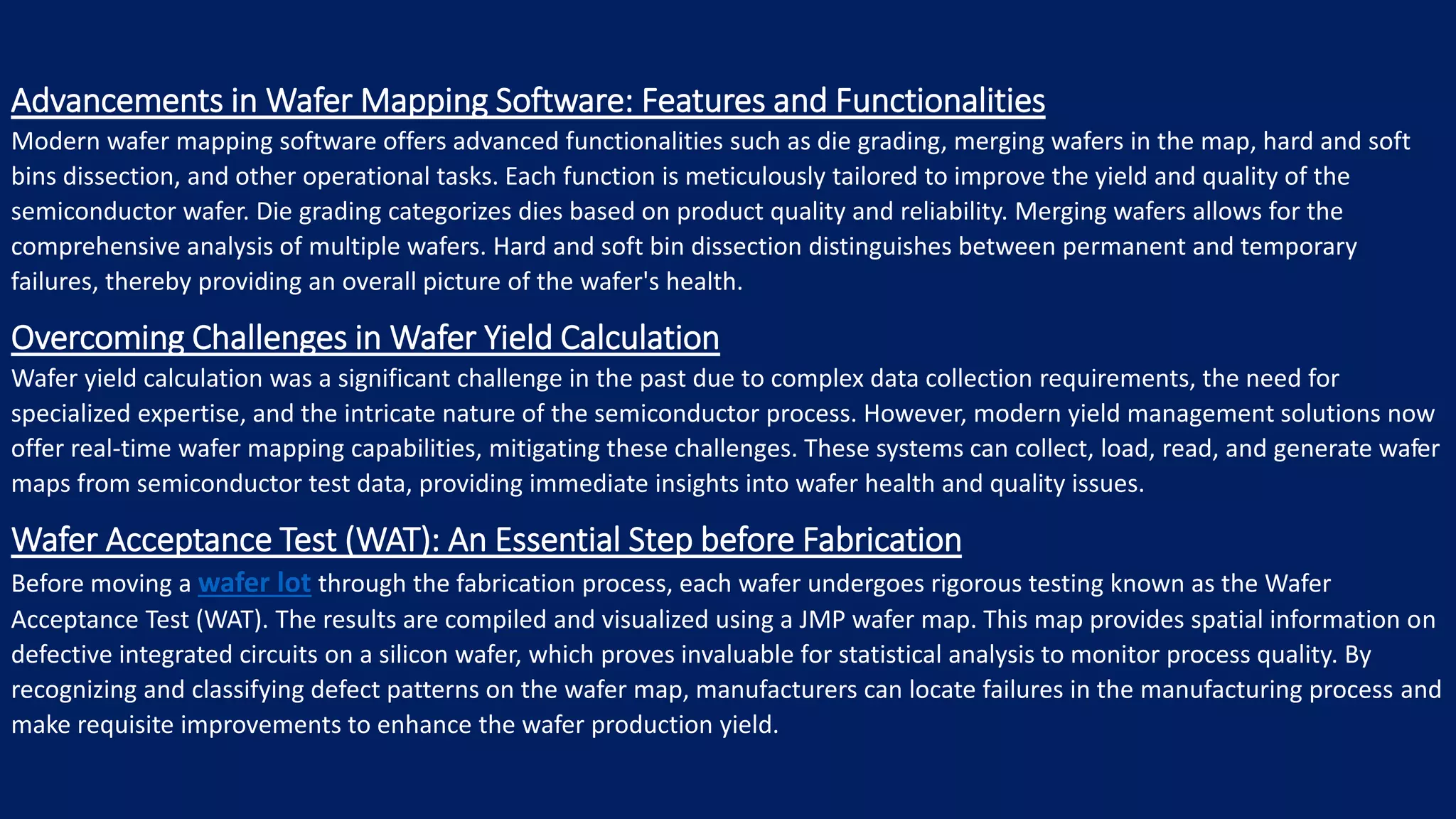 Advancements in Wafer Mapping Software: Features and Functionalities

Modern wafer mapping software offers advanced functionalities such as die grading, merging wafers in the map, hard and soft bins dissection, and other operational tasks. Each function is meticulously tailored to improve the yield and quality of the semiconductor wafer. Die grading categorizes dies based on product quality and reliability. Merging wafers allows for the comprehensive analysis of multiple wafers. Hard and soft bin dissection distinguishes between permanent and temporary failures, thereby providing an overall picture of the wafer's health.

Overcoming Challenges in Wafer Yield Calculation

Wafer yield calculation was a significant challenge in the past due to complex data collection requirements, the need for specialized expertise, and the intricate nature of the semiconductor process. However, modern yield management solutions now offer real-time wafer mapping capabilities, mitigating these challenges. These systems can collect, load, read, and generate wafer maps from semiconductor test data, providing immediate insights into wafer health and quality issues.

Wafer Acceptance Test (WAT): An Essential Step before Fabrication

Before moving a wafer lot through the fabrication process, each wafer undergoes rigorous testing known as the Wafer Acceptance Test (WAT). The results are compiled and visualized using a JMP wafer map. This map provides spatial information on defective integrated circuits on a silicon wafer, which proves invaluable for statistical analysis to monitor process quality. By recognizing and classifying defect patterns on the wafer map, manufacturers can locate failures in the manufacturing process and make requisite improvements to enhance the wafer production yield.